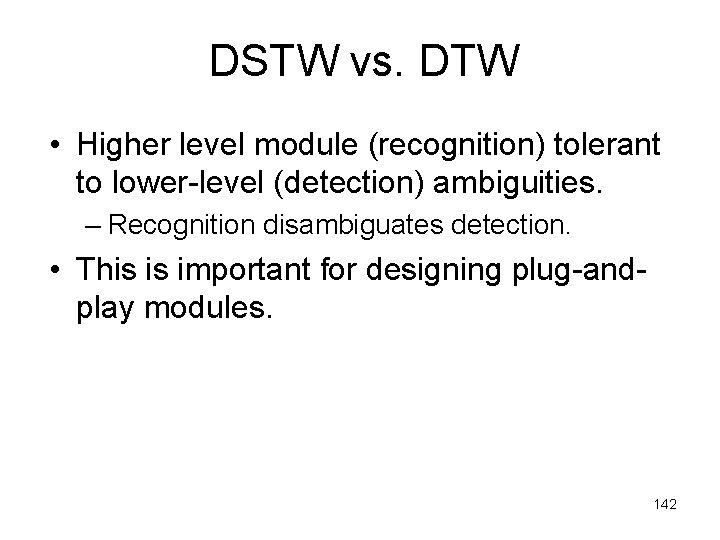 DSTW vs. DTW

• Higher level module (recognition) tolerant to lower-level (detection) ambiguities.

– Recognition disambiguates detection.

• This is important for designing plug-and-play modules.

142